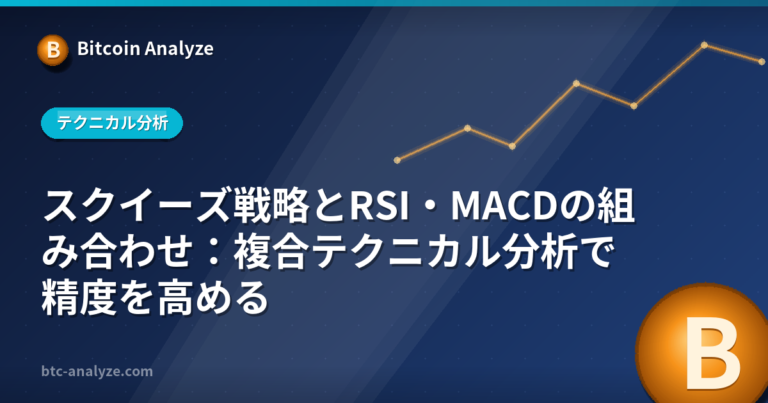 B Bitcoin Analyze

テクニカル分析

スクイーズ戦略とRSI・MACDの組み合わせ：複合テクニカル分析で精度を高める

btc-analyze.com

B